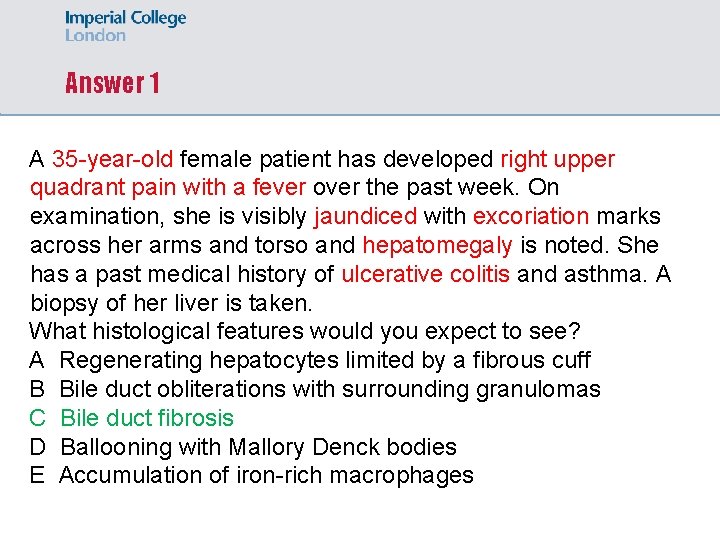 Imperial College
London

Answer 1

A 35-year-old female patient has developed right upper quadrant pain with a fever over the past week. On examination, she is visibly jaundiced with excoriation marks across her arms and torso and hepatomegaly is noted. She has a past medical history of ulcerative colitis and asthma. A biopsy of her liver is taken.
What histological features would you expect to see?
A Regenerating hepatocytes limited by a fibrous cuff
B Bile duct obliterations with surrounding granulomas
C Bile duct fibrosis
D Ballooning with Mallory Denck bodies
E Accumulation of iron-rich macrophages